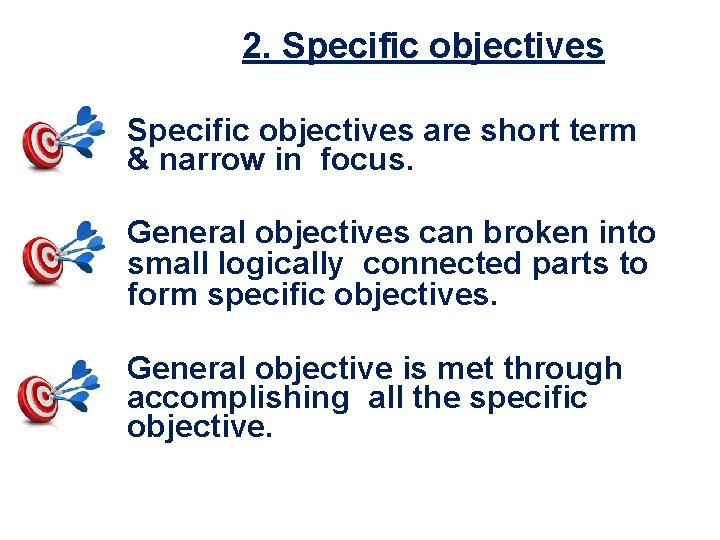 2. Specific objectives

Specific objectives are short term & narrow in focus.

General objectives can broken into small logically connected parts to form specific objectives.

General objective is met through accomplishing all the specific objective.